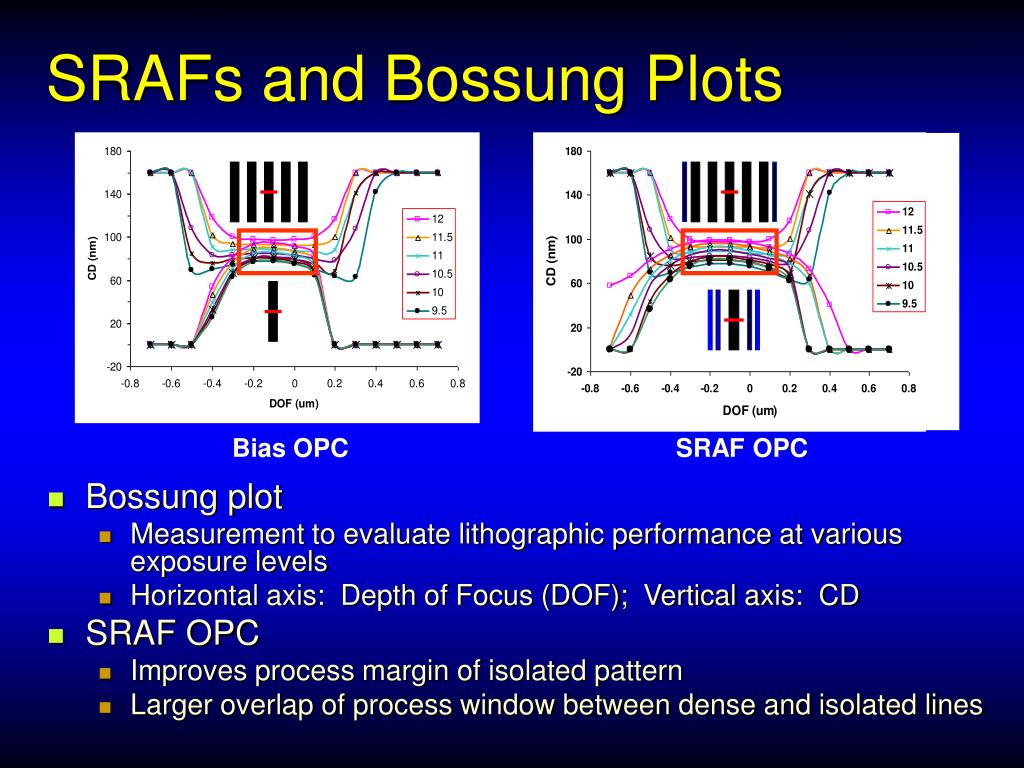 SRAFs and Bossung Plots

180
140
100
60
20
-20
CD (nm)
-0.8 -0.6 -0.4 -0.2 0 0.2 0.4 0.6 0.8
DOF (um)
12
11.5
11
10.5
10
9.5

Bias OPC

180
140
100
60
20
-20
CD (nm)
-0.8 -0.6 -0.4 -0.2 0 0.2 0.4 0.6 0.8
DOF (um)
12
11.5
11
10.5
10
9.5

SRAF OPC

Bossung plot
Measurement to evaluate lithographic performance at various exposure levels
Horizontal axis: Depth of Focus (DOF); Vertical axis: CD
SRAF OPC
Improves process margin of isolated pattern
Larger overlap of process window between dense and isolated lines